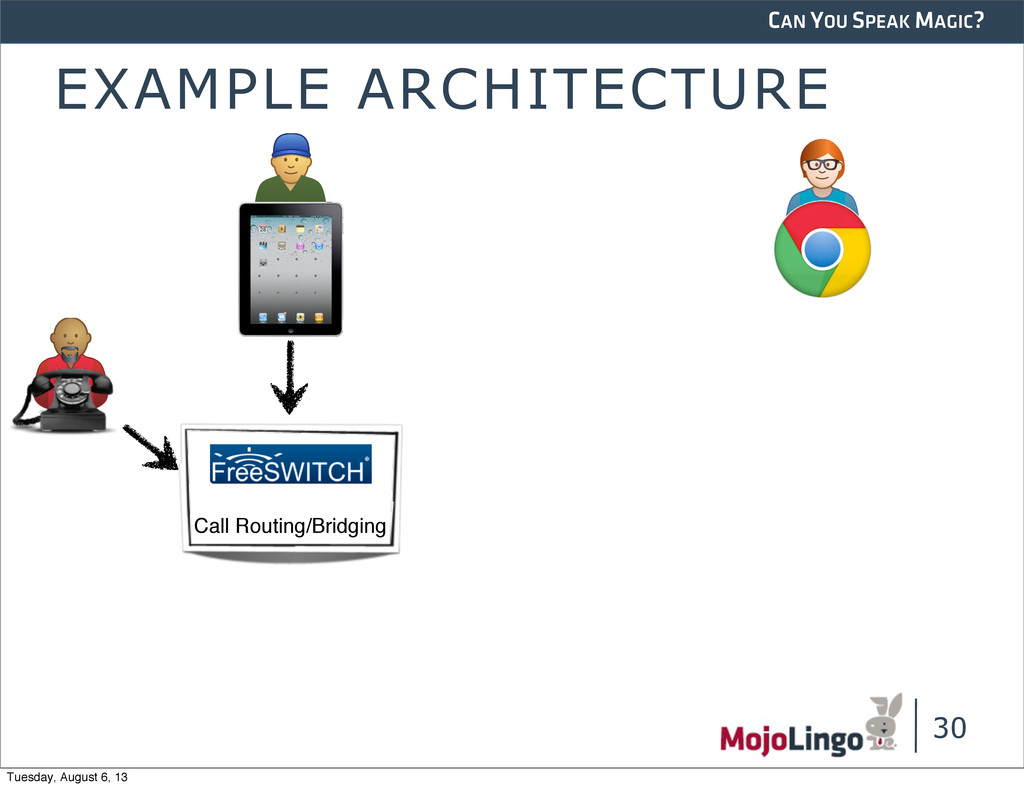 CAN YOU SPEAK MAGIC?

EXAMPLE ARCHITECTURE

FreeSWITCH®

Call Routing/Bridging

MojoLingo

30

Tuesday, August 6, 13